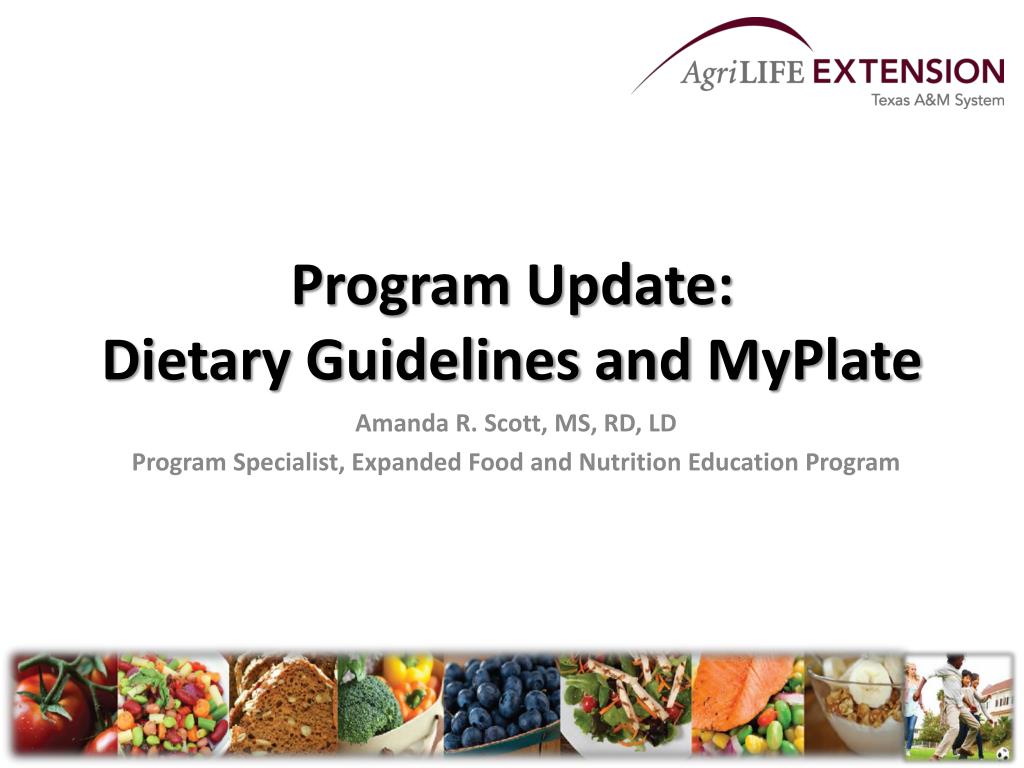 AgriLIFE EXTENSION
Texas A&M System

Program Update:
Dietary Guidelines and MyPlate

Amanda R. Scott, MS, RD, LD
Program Specialist, Expanded Food and Nutrition Education Program